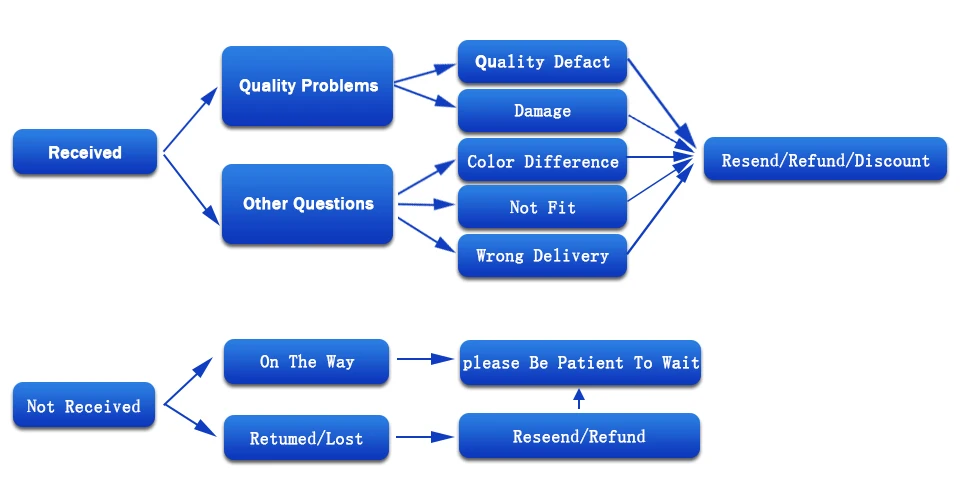 Received

Quality Problems

Other Questions

Quality Defact

Damage

Color Difference

Not Fit

Wrong Delivery

Resend/Refund/Discount

Not Received

On The Way

Retumed/Lost

please Be Patient To Wait

Reseend/Refund